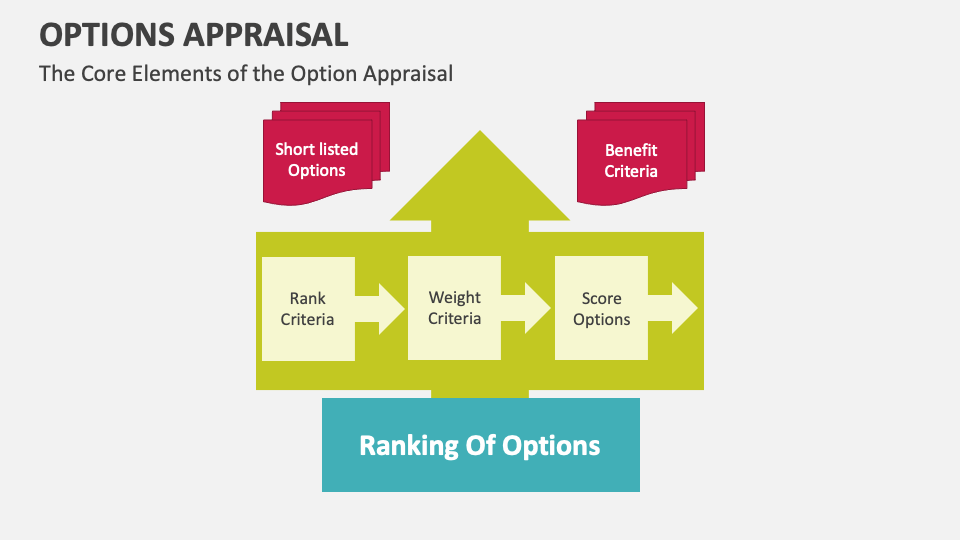 OPTIONS APPRAISAL

The Core Elements of the Option Appraisal

Short listed Options

Benefit Criteria

Rank Criteria

Weight Criteria

Score Options

Ranking Of Options